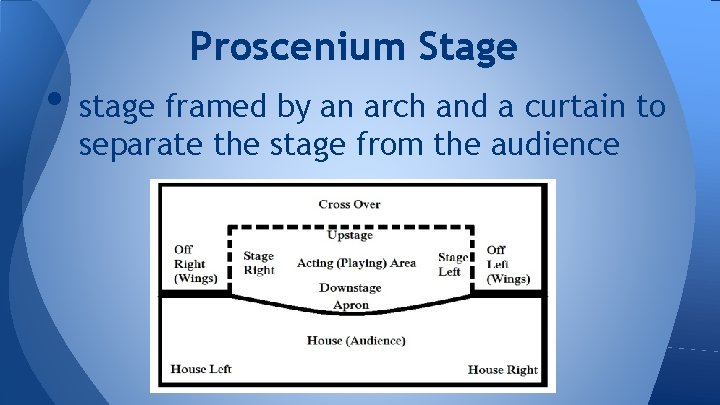 Proscenium Stage

• stage framed by an arch and a curtain to separate the stage from the audience

Cross Over

Upstage

Off Right (Wings)

Stage Right

Acting (Playing) Area

Stage Left

Off Left (Wings)

Downstage

Apron

House (Audience)

House Left

House Right